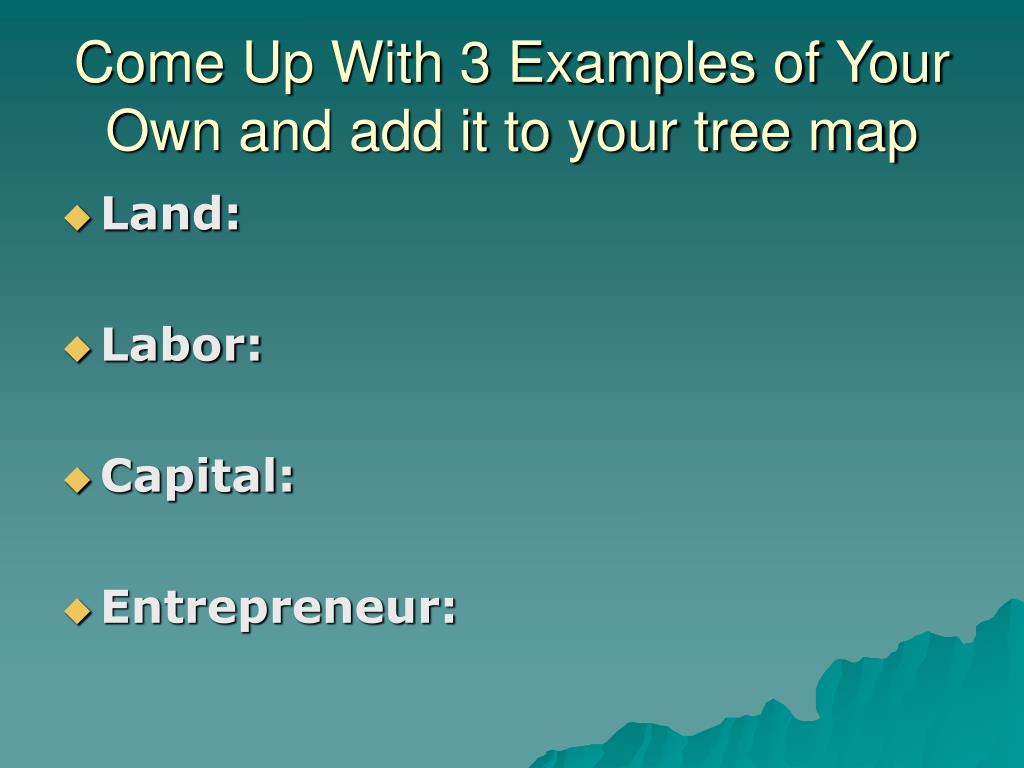 Come Up With 3 Examples of Your Own and add it to your tree map

Land:

Labor:

Capital:

Entrepreneur: